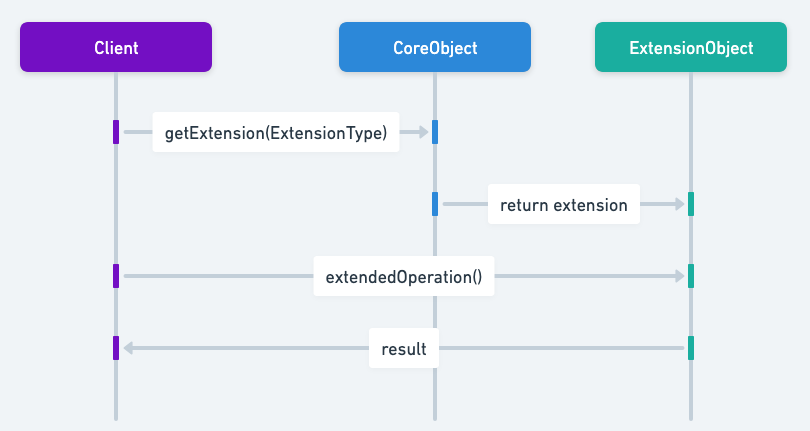 Client

CoreObject

ExtensionObject

getExtension(ExtensionType)

return extension

extendedOperation()

result